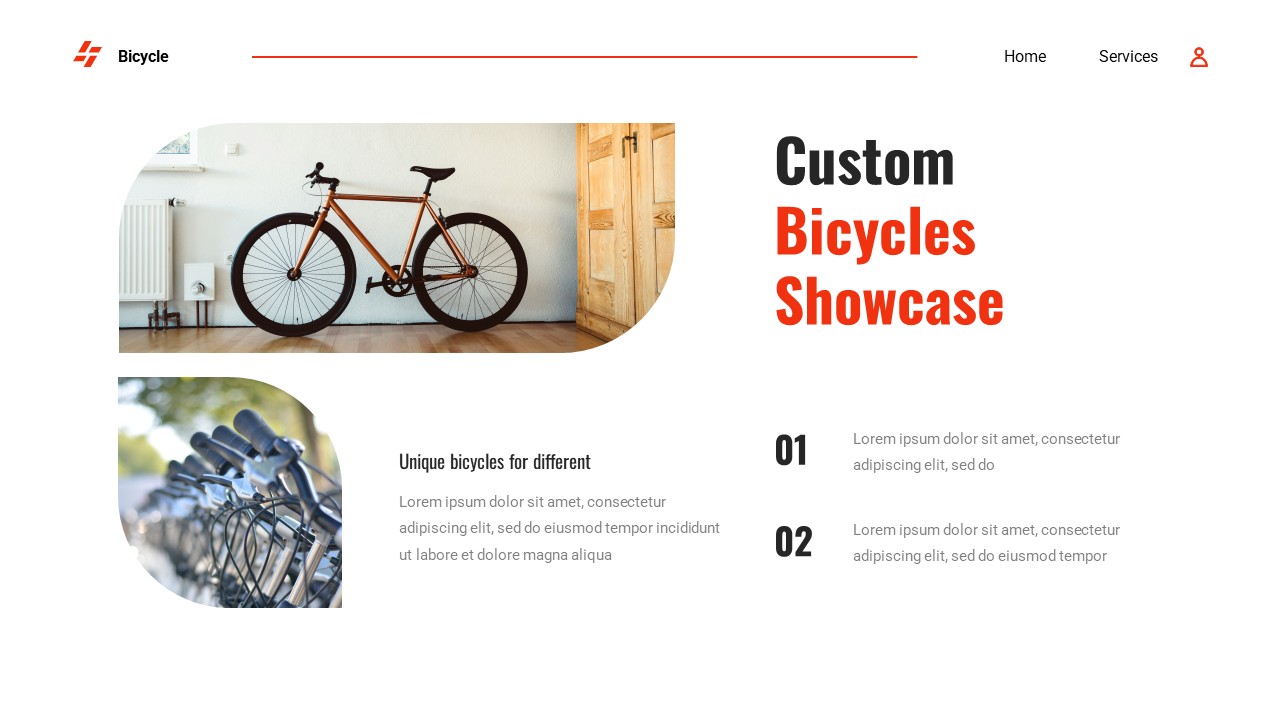 Bicycle

Home

Services

Custom
Bicycles
Showcase

Unique bicycles for different

Lorem ipsum dolor sit amet, consectetur adipiscing elit, sed do eiusmod tempor incididunt ut labore et dolore magna aliqua

01

Lorem ipsum dolor sit amet, consectetur adipiscing elit, sed do

02

Lorem ipsum dolor sit amet, consectetur adipiscing elit, sed do eiusmod tempor